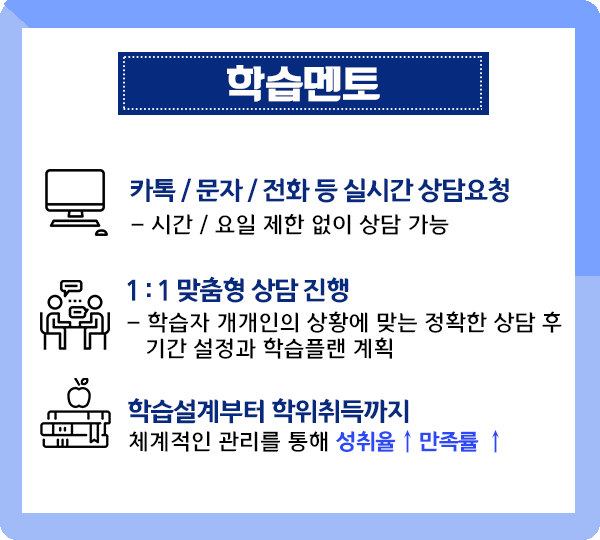 학습멘토

카톡 / 문자 / 전화 등 실시간 상담요청
– 시간 / 요일 제한 없이 상담 가능

1 : 1 맞춤형 상담 진행
– 학습자 개개인의 상황에 맞는 정확한 상담 후 기간 설정과 학습플랜 계획

학습설계부터 학위취득까지
체계적인 관리를 통해 성취율 ↑ 만족률 ↑